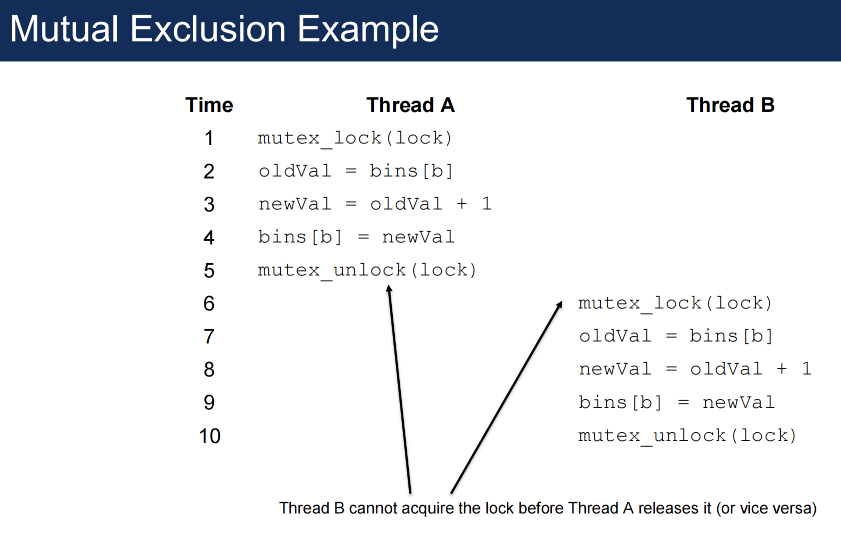 Mutual Exclusion Example

| Time | Thread A | Thread B |
|---|---|---|
| 1 | mutex_lock(lock) | |
| 2 | oldVal = bins[b] | |
| 3 | newVal = oldVal + 1 | |
| 4 | bins[b] = newVal | |
| 5 | mutex_unlock(lock) | |
| 6 | | mutex_lock(lock) |
| 7 | | oldVal = bins[b] |
| 8 | | newVal = oldVal + 1 |
| 9 | | bins[b] = newVal |
| 10 | | mutex_unlock(lock) |

Thread B cannot acquire the lock before Thread A releases it (or vice versa)